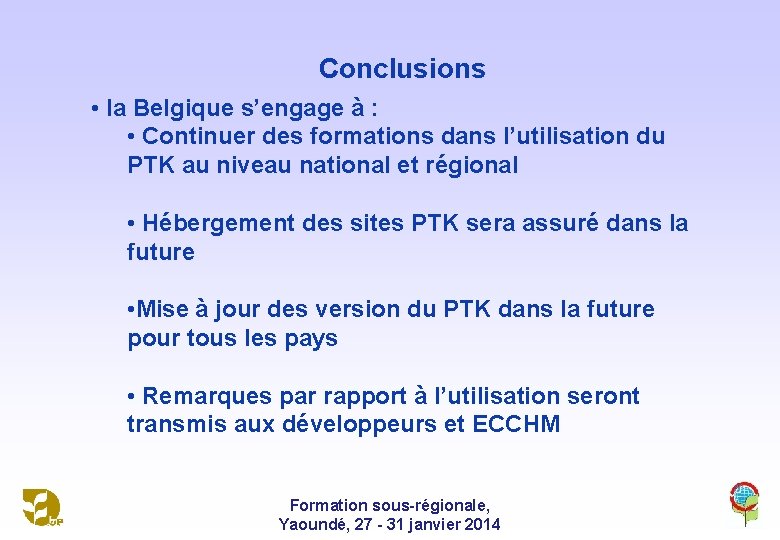 Conclusions

• la Belgique s’engage à :

• Continuer des formations dans l’utilisation du PTK au niveau national et régional

• Hébergement des sites PTK sera assuré dans la future

•Mise à jour des version du PTK dans la future pour tous les pays

• Remarques par rapport à l’utilisation seront transmis aux développeurs et ECCHM

Formation sous-régionale,
Yaoundé, 27 - 31 janvier 2014